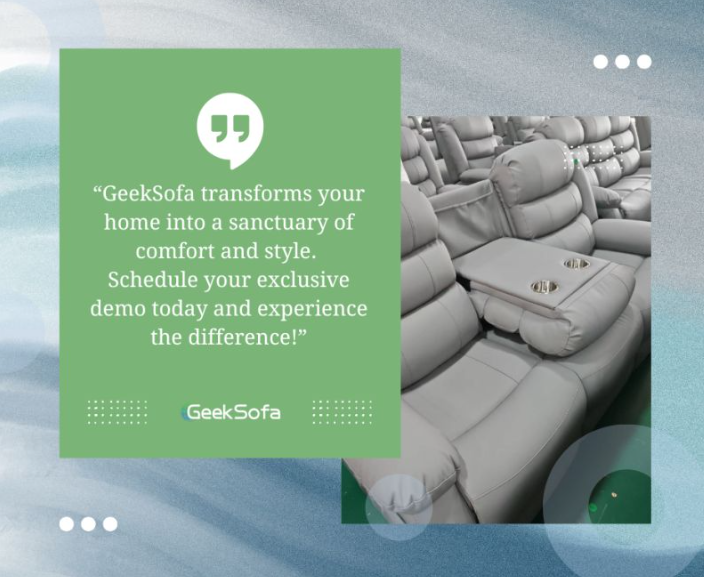 “GeekSofa transforms your home into a sanctuary of comfort and style. Schedule your exclusive demo today and experience the difference!”

GeekSofa